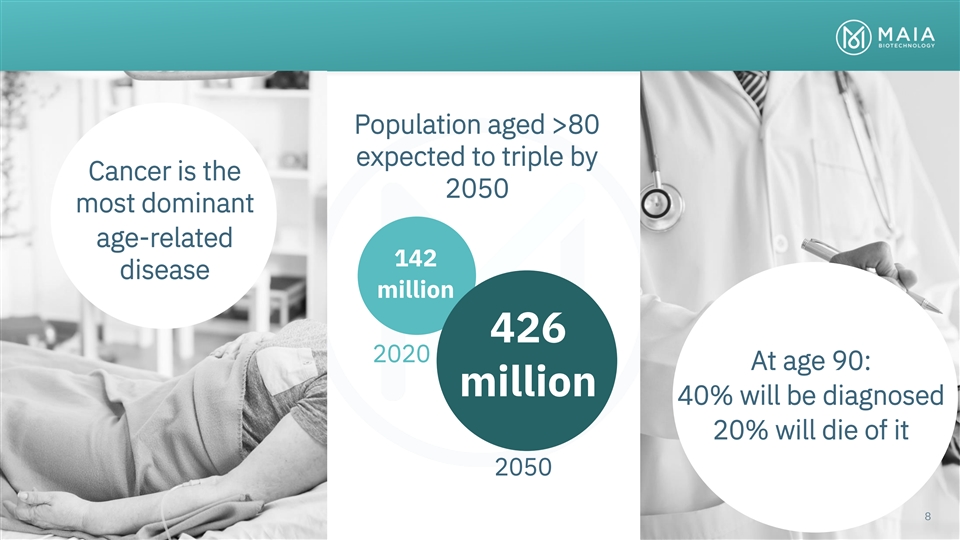 MAIA
BIOTECHNOLOGY

Cancer is the most dominant age-related disease

Population aged >80 expected to triple by 2050

142 million

2020

426 million

2050

At age 90:
40% will be diagnosed
20% will die of it

8